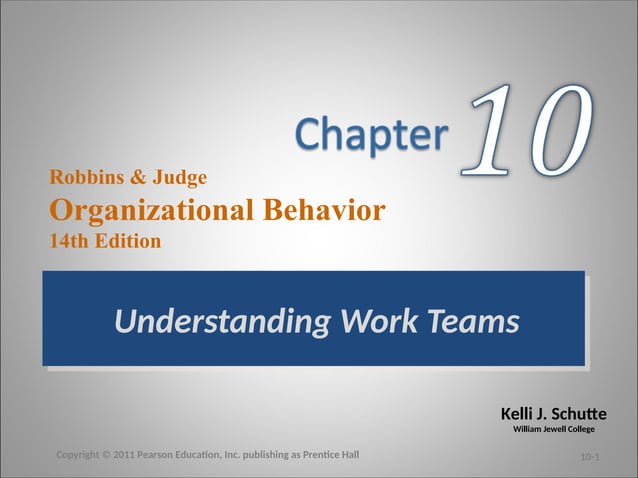 Chapter 10

Robbins & Judge
Organizational Behavior
14th Edition

Understanding Work Teams

Kelli J. Schutte
William Jewell College

Copyright © 2011 Pearson Education, Inc. publishing as Prentice Hall

10-1